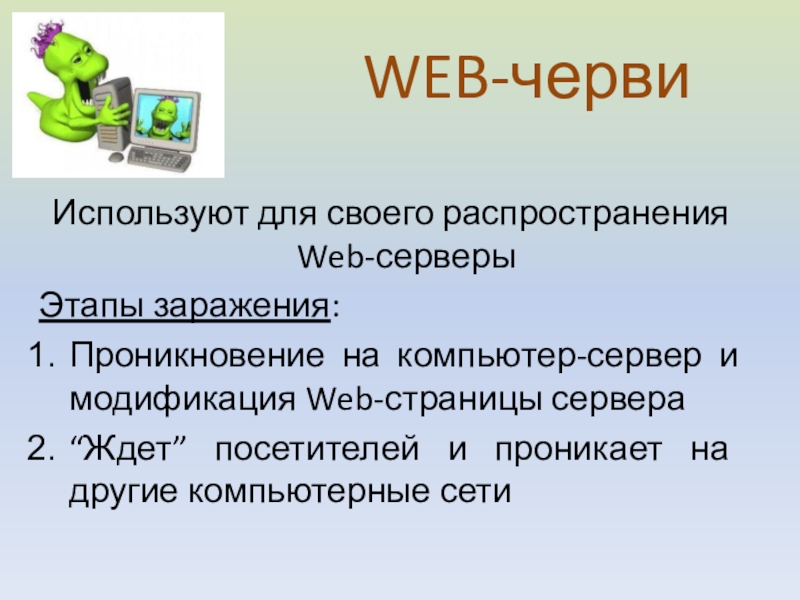 WEB-черви

Используют для своего распространения Web-серверы

Этапы заражения:

1. Проникновение на компьютер-сервер и модификация Web-страницы сервера
2. “Ждет” посетителей и проникает на другие компьютерные сети